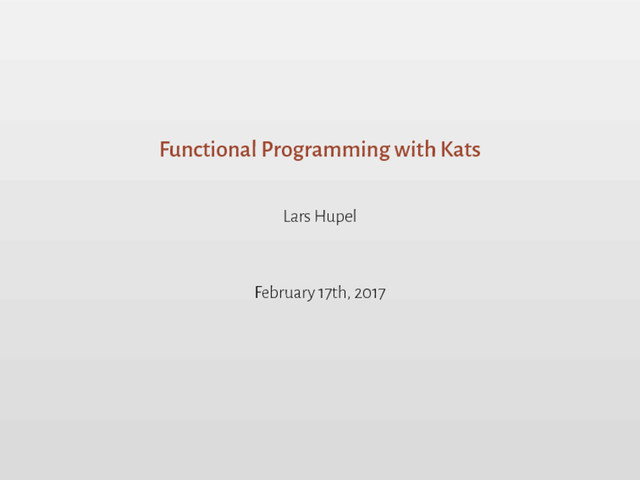 Functional Programming with Kats

Lars Hupel

February 17th, 2017